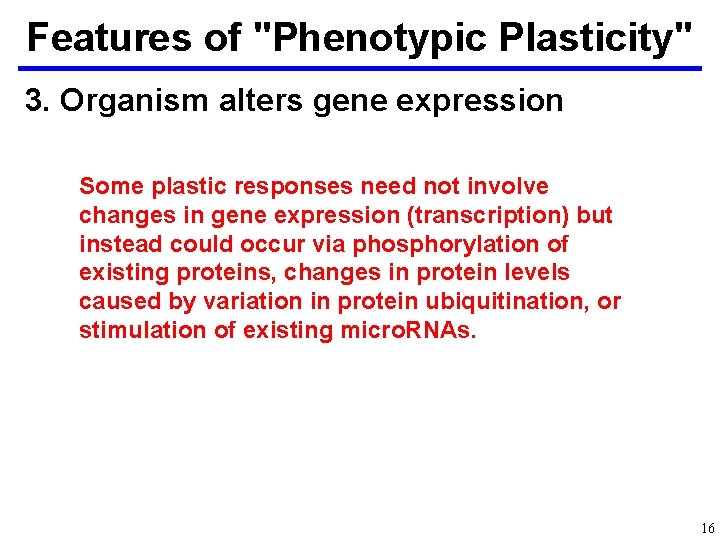 Features of "Phenotypic Plasticity"

3. Organism alters gene expression

Some plastic responses need not involve changes in gene expression (transcription) but instead could occur via phosphorylation of existing proteins, changes in protein levels caused by variation in protein ubiquitination, or stimulation of existing microRNAs.

16